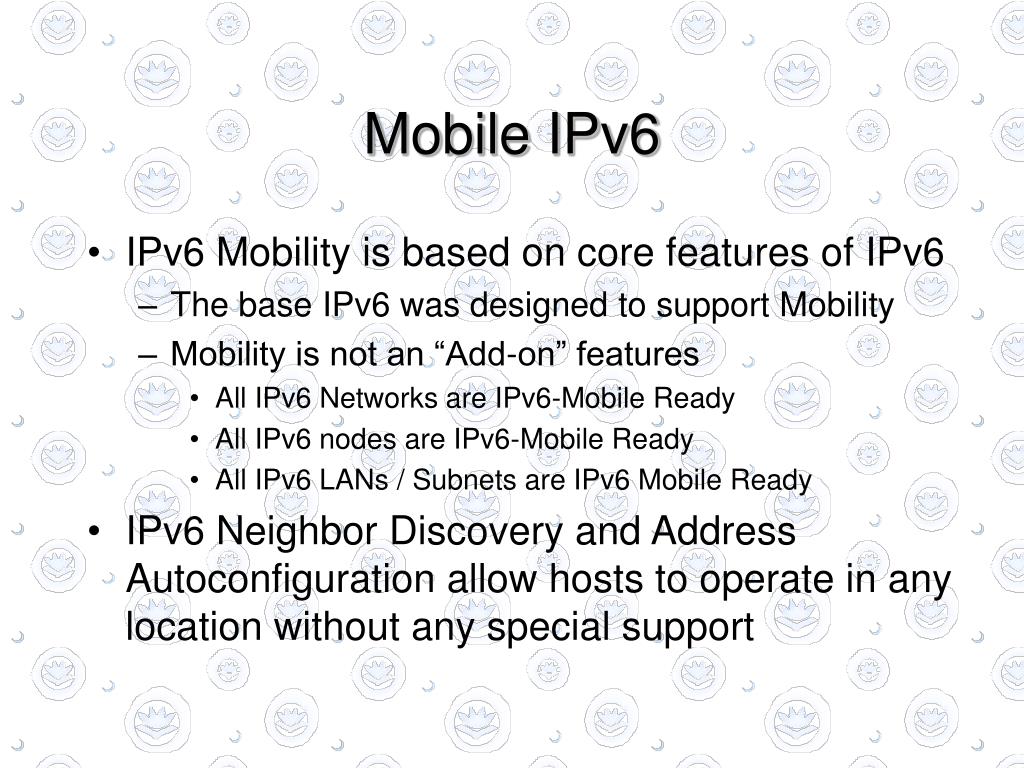 Mobile IPv6

• IPv6 Mobility is based on core features of IPv6
– The base IPv6 was designed to support Mobility
– Mobility is not an “Add-on” features
• All IPv6 Networks are IPv6-Mobile Ready
• All IPv6 nodes are IPv6-Mobile Ready
• All IPv6 LANs / Subnets are IPv6 Mobile Ready
• IPv6 Neighbor Discovery and Address Autoconfiguration allow hosts to operate in any location without any special support